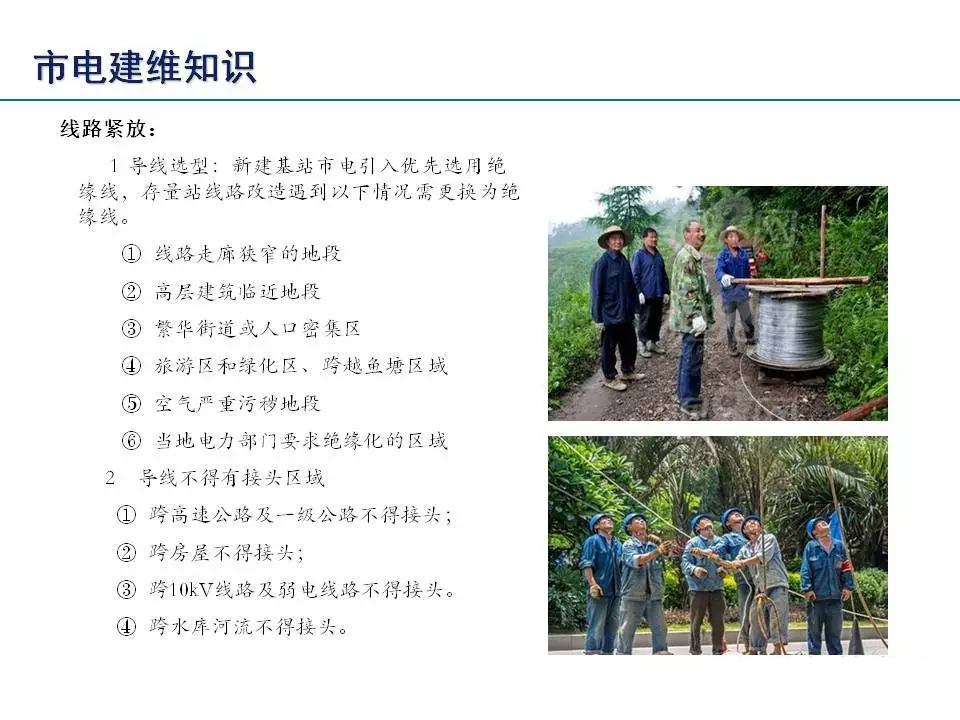 市电建维知识

线路紧放：

1 导线选型：新建基站市电引入优先选用绝缘线，存量站线路改造遇到以下情况需更换为绝缘线。

① 线路走廊狭窄的地段

② 高层建筑临近地段

③ 繁华街道或人口密集区

④ 旅游区和绿化区、跨越鱼塘区域

⑤ 空气严重污秽地段

⑥ 当地电力部门要求绝缘化的区域

2 导线不得有接头区域

① 跨高速公路及一级公路不得接头；

② 跨房屋不得接头；

③ 跨10kV线路及弱电线路不得接头。

④ 跨水库河流不得接头。